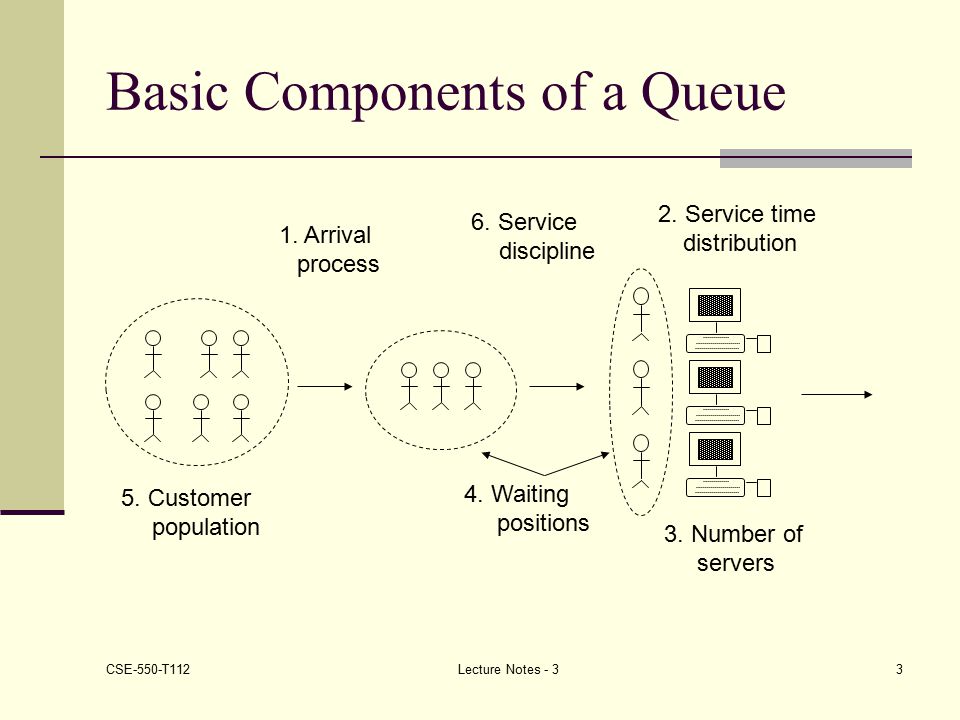 Basic Components of a Queue

1. Arrival process

6. Service discipline

2. Service time distribution

5. Customer population

4. Waiting positions

3. Number of servers

CSE-550-T112

Lecture Notes - 3

3